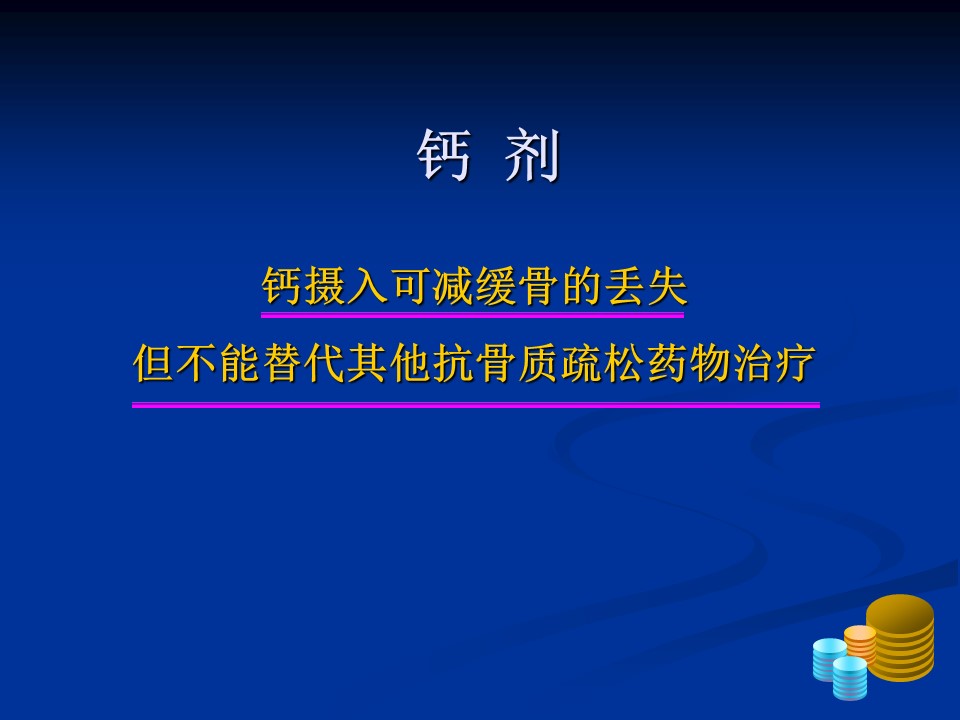 钙 剂

钙摄入可减缓骨的丢失

但不能替代其他抗骨质疏松药物治疗